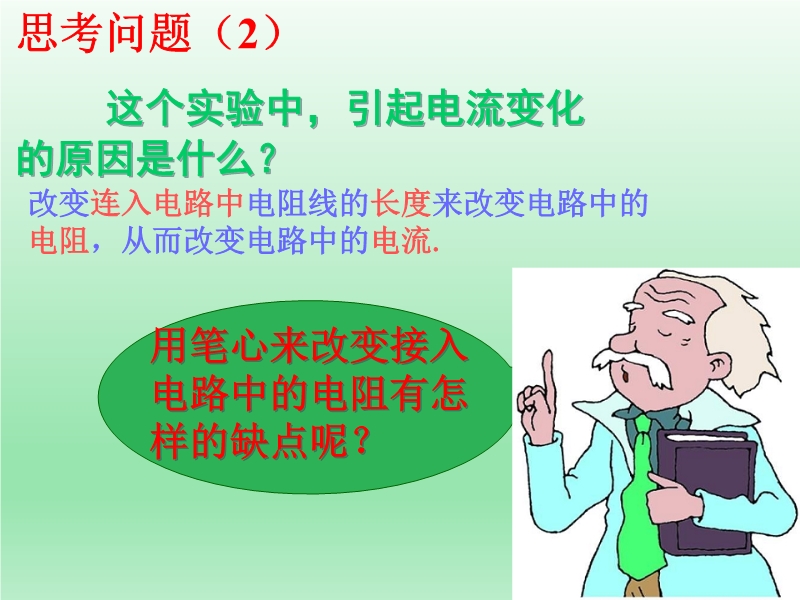 思考问题（2）

这个实验中，引起电流变化的原因是什么？

改变连入电路中电阻线的长度来改变电路中的电阻，从而改变电路中的电流.

用笔心来改变接入电路中的电阻有怎样的缺点呢？